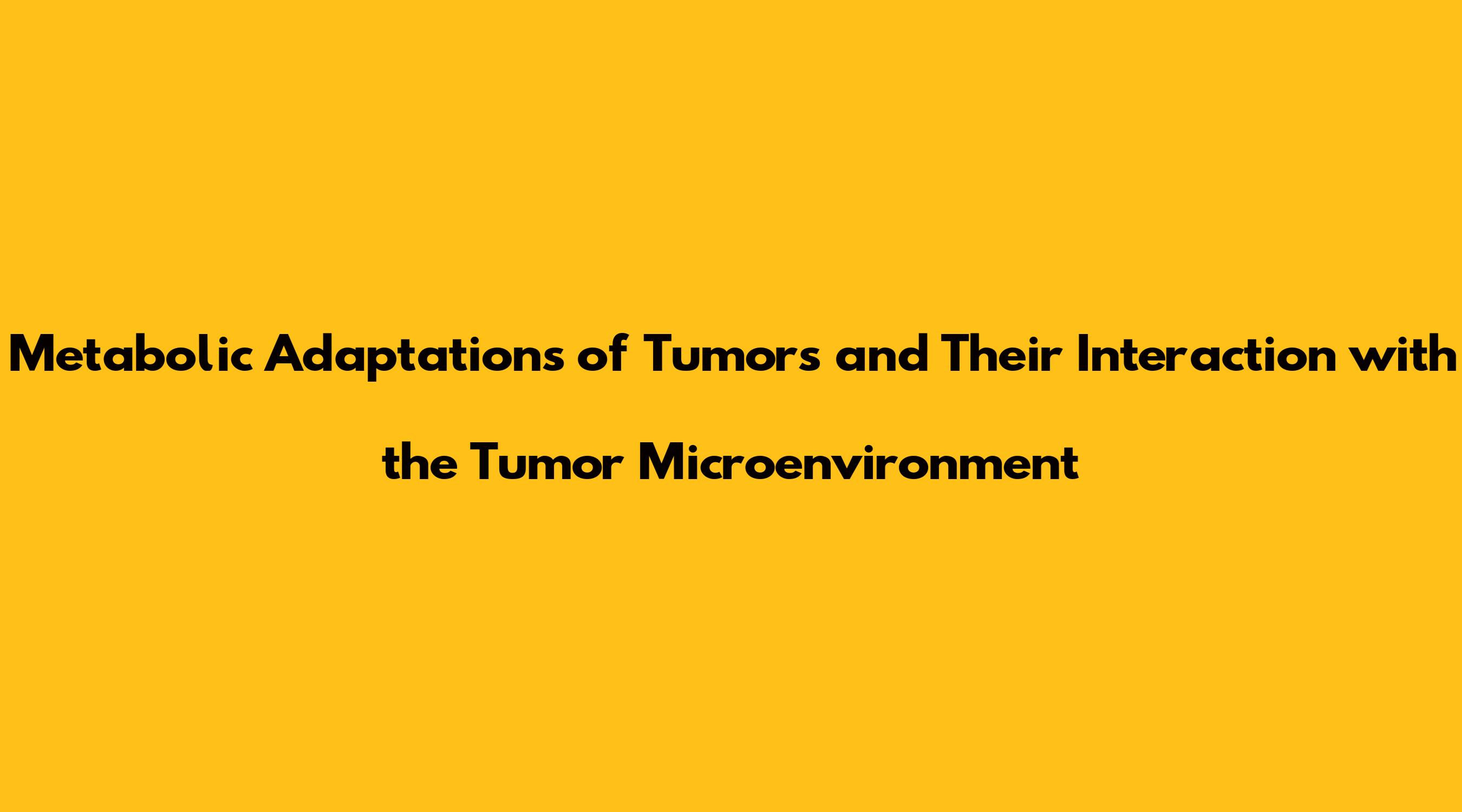 Metabolic Adaptations of Tumors and Their Interaction with the Tumor Microenvironment